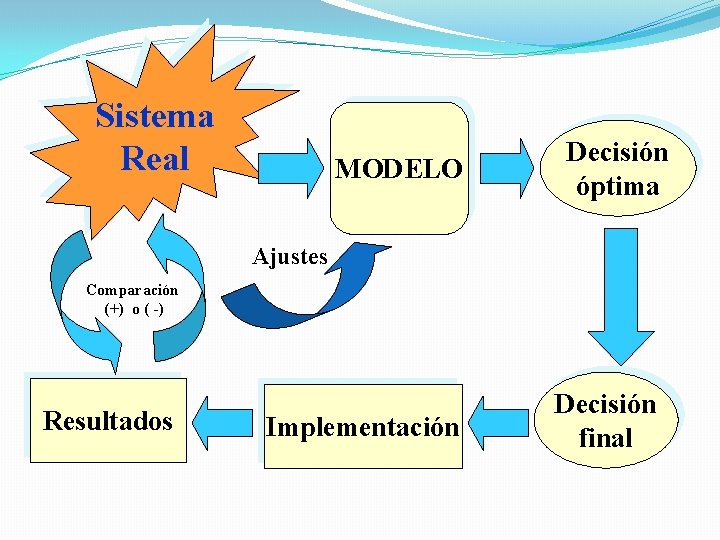 Sistema Real

MODELO

Decisión óptima

Ajustes

Comparación (+) o ( -)

Resultados

Implementación

Decisión final